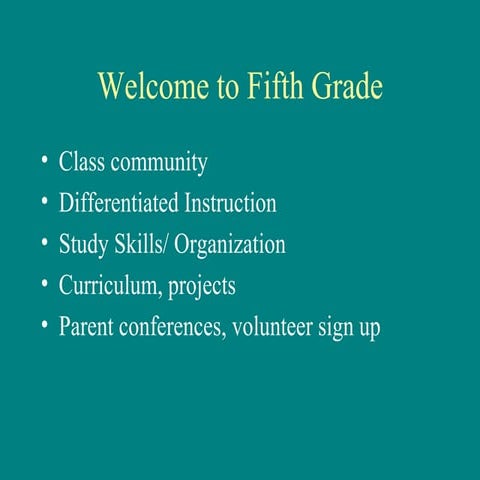 Welcome to Fifth Grade

• Class community
• Differentiated Instruction
• Study Skills/ Organization
• Curriculum, projects
• Parent conferences, volunteer sign up